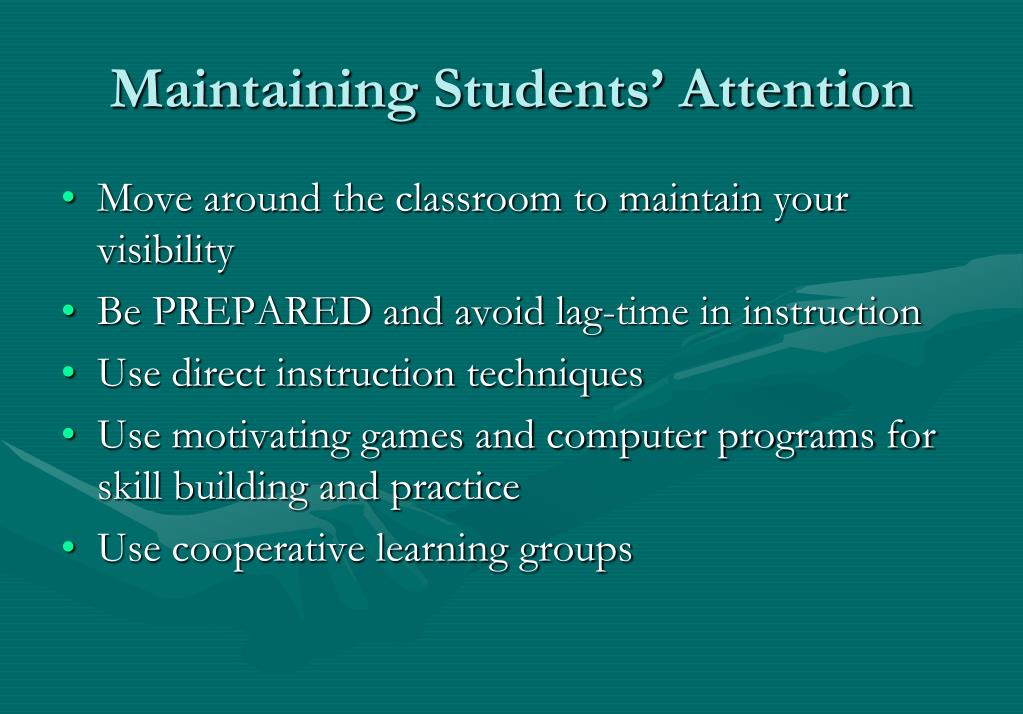 Maintaining Students' Attention

• Move around the classroom to maintain your visibility
• Be PREPARED and avoid lag-time in instruction
• Use direct instruction techniques
• Use motivating games and computer programs for skill building and practice
• Use cooperative learning groups